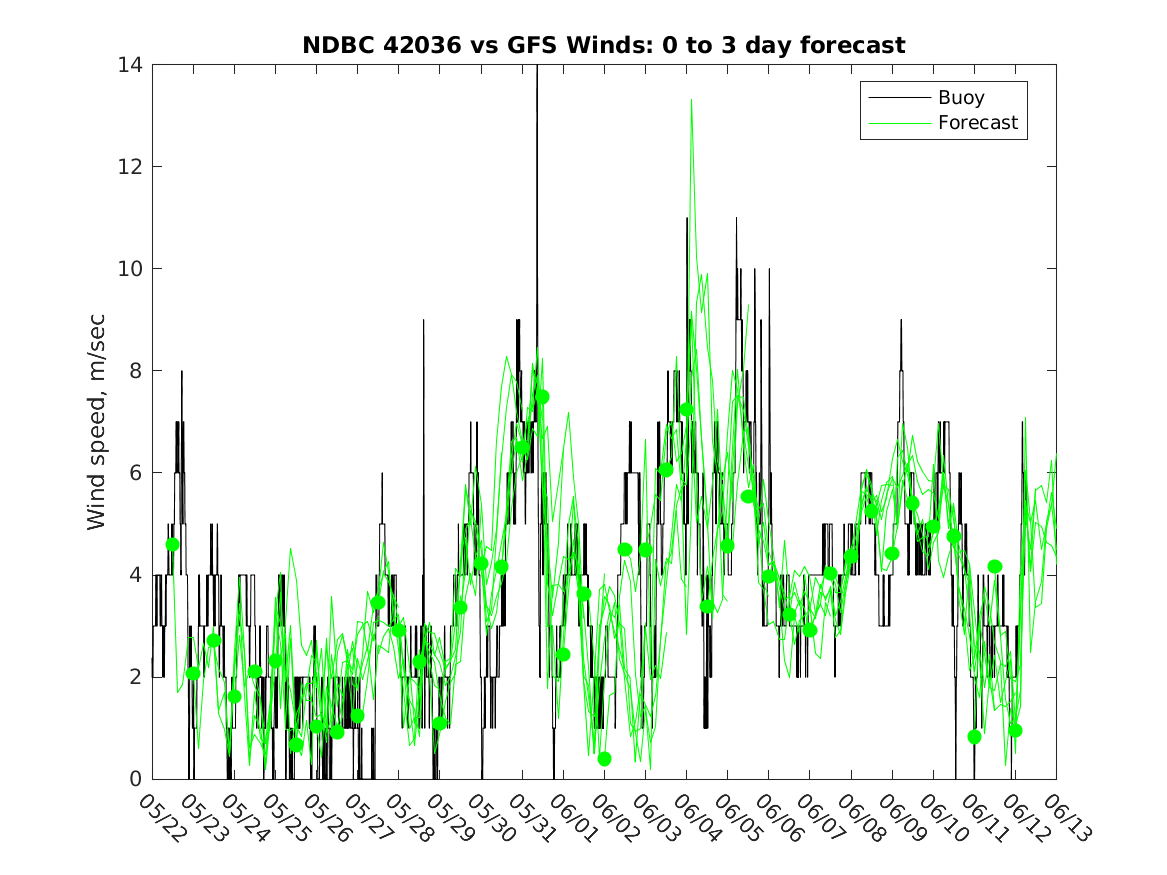 NDBC 42036 vs GFS Winds: 0 to 3 day forecast

Buoy
Forecast

Wind speed, m/sec

14
12
10
8
6
4
2
0

05/22 05/23 05/24 05/25 05/26 05/27 05/28 05/29 05/30 05/31 06/01 06/02 06/03 06/04 06/05 06/06 06/07 06/08 06/09 06/10 06/11 06/12 06/13